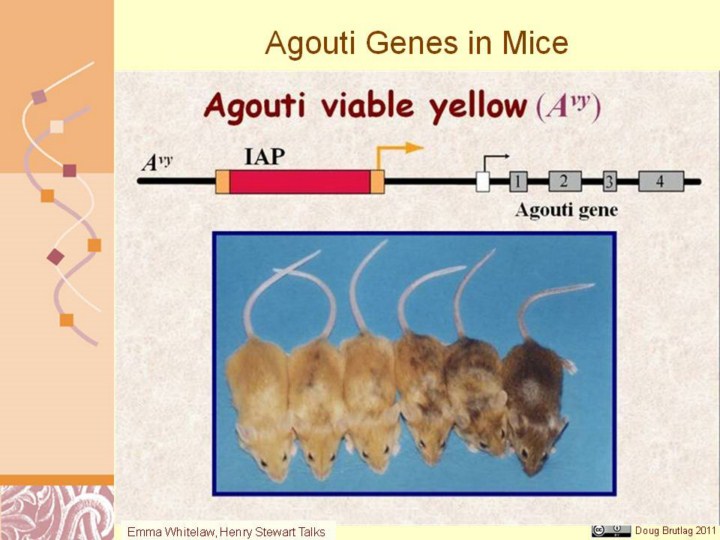 Agouti Genes in Mice

Agouti viable yellow ($A^{vy}$)

$A^{vy}$

IAP

1 2 3 4

Agouti gene

Emma Whitelaw, Henry Stewart Talks

Doug Brutlag 2011